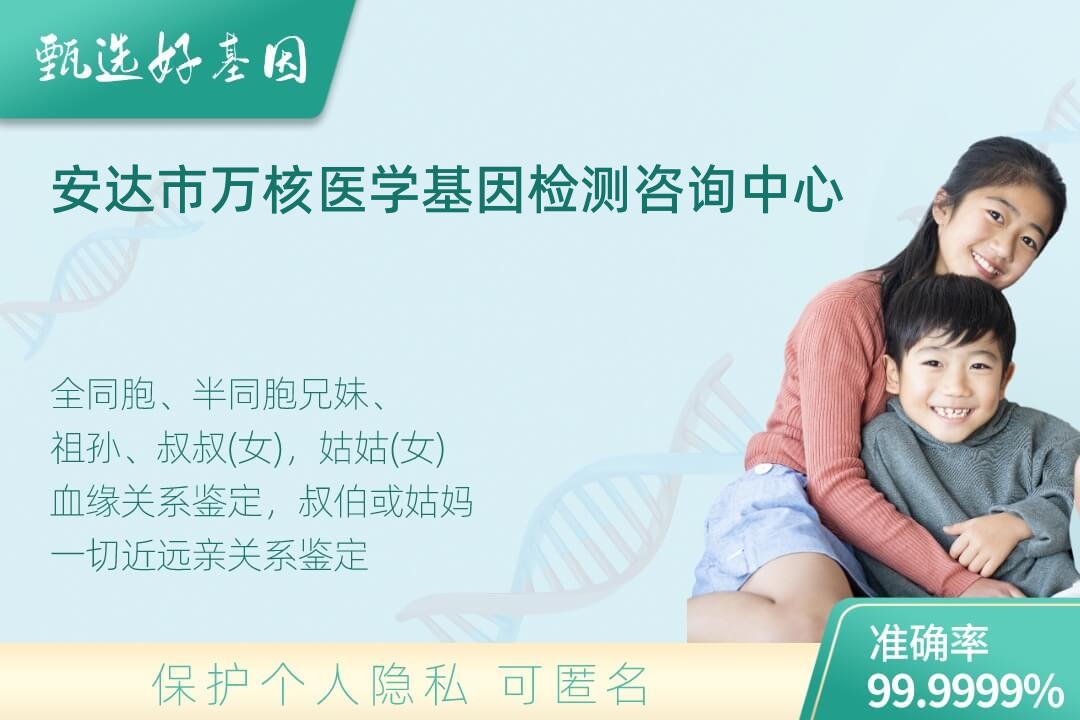 甄选好基因

安达市万核医学基因检测咨询中心

全同胞、半同胞兄妹、
祖孙、叔叔(女)，姑姑(女)
血缘关系鉴定，叔伯或姑妈
一切近远亲关系鉴定

保护个人隐私 可匿名

准确率
99.9999%